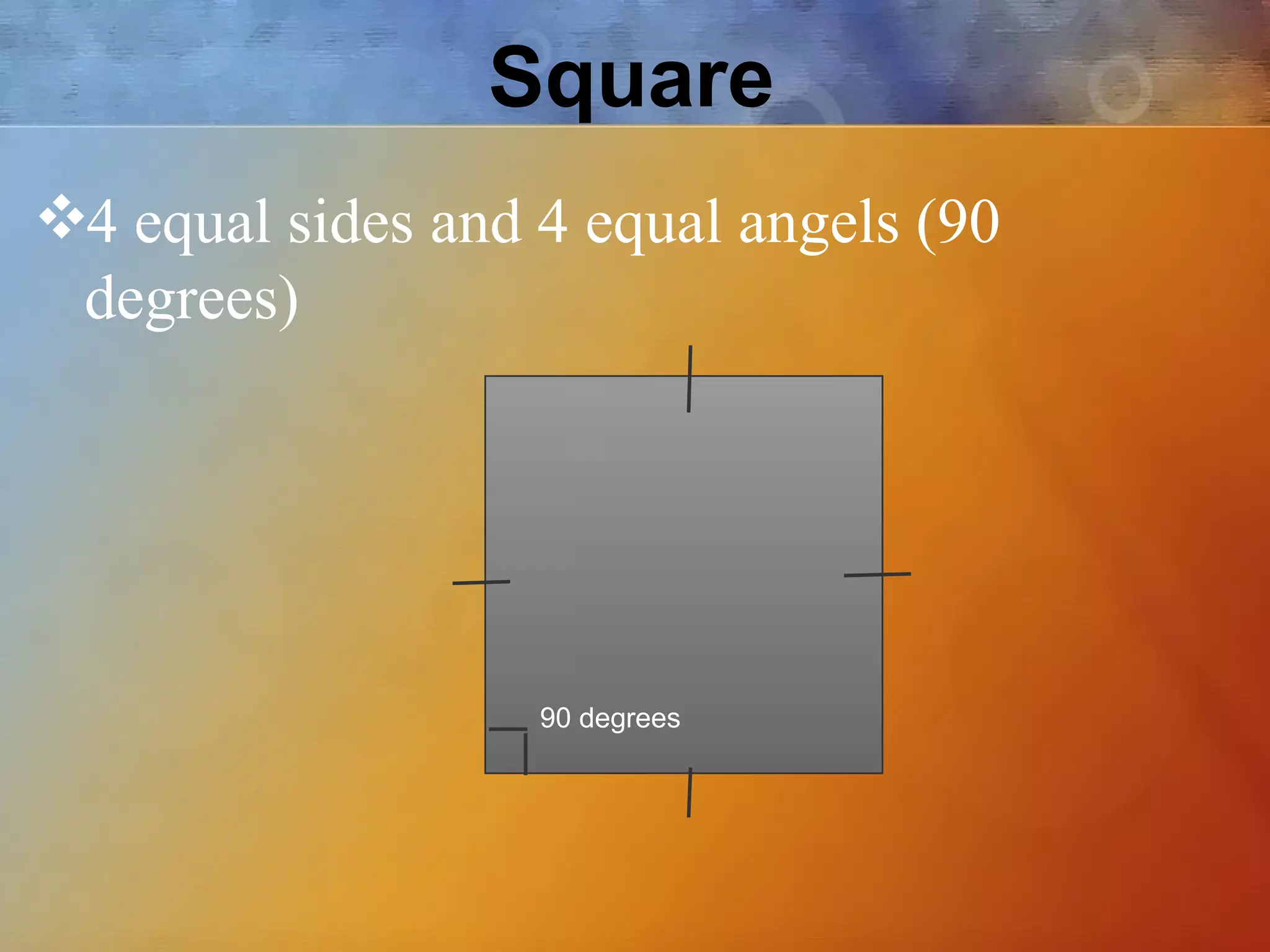 Square

❖4 equal sides and 4 equal angels (90 degrees)

90 degrees